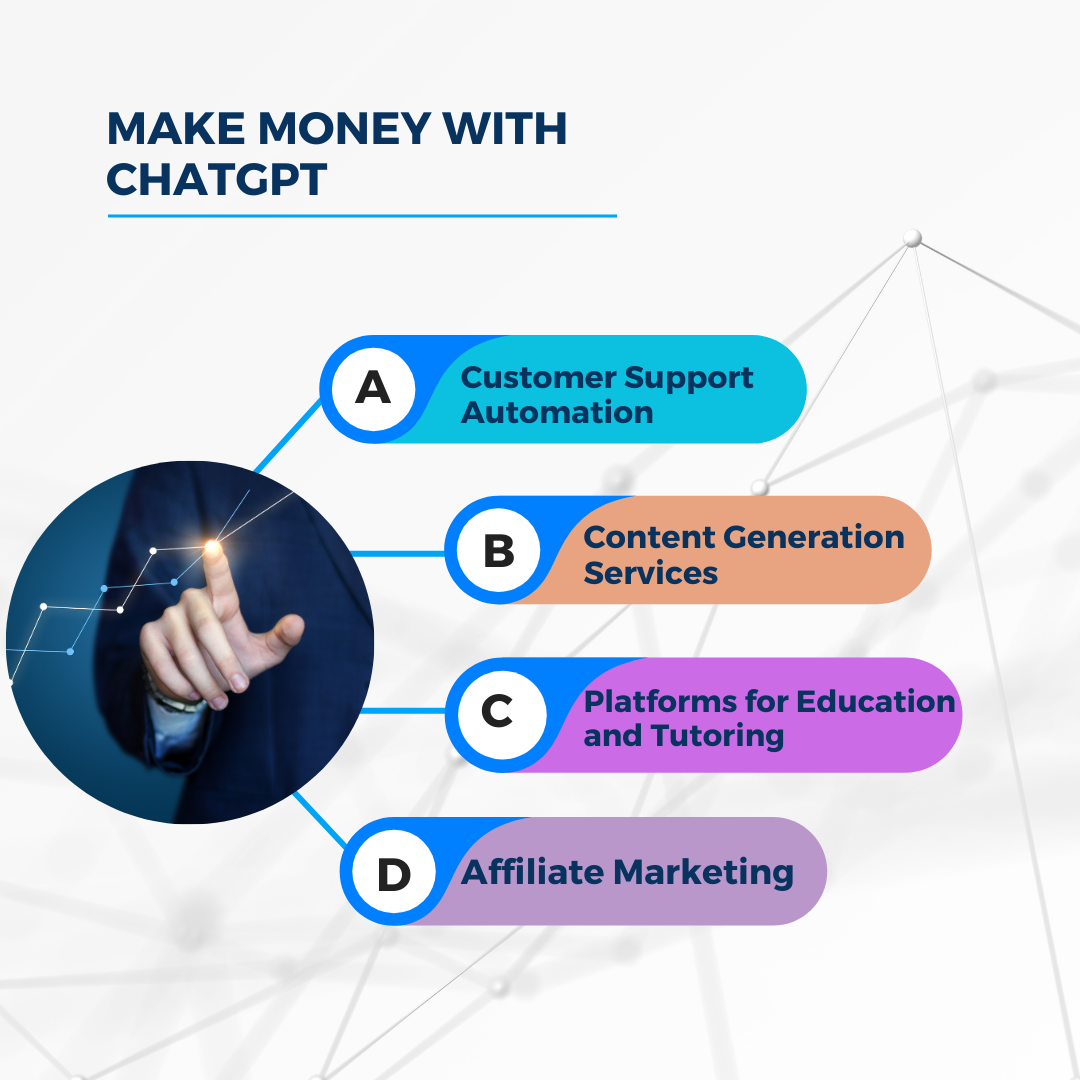 MAKE MONEY WITH CHATGPT

A Customer Support Automation

B Content Generation Services

C Platforms for Education and Tutoring

D Affiliate Marketing